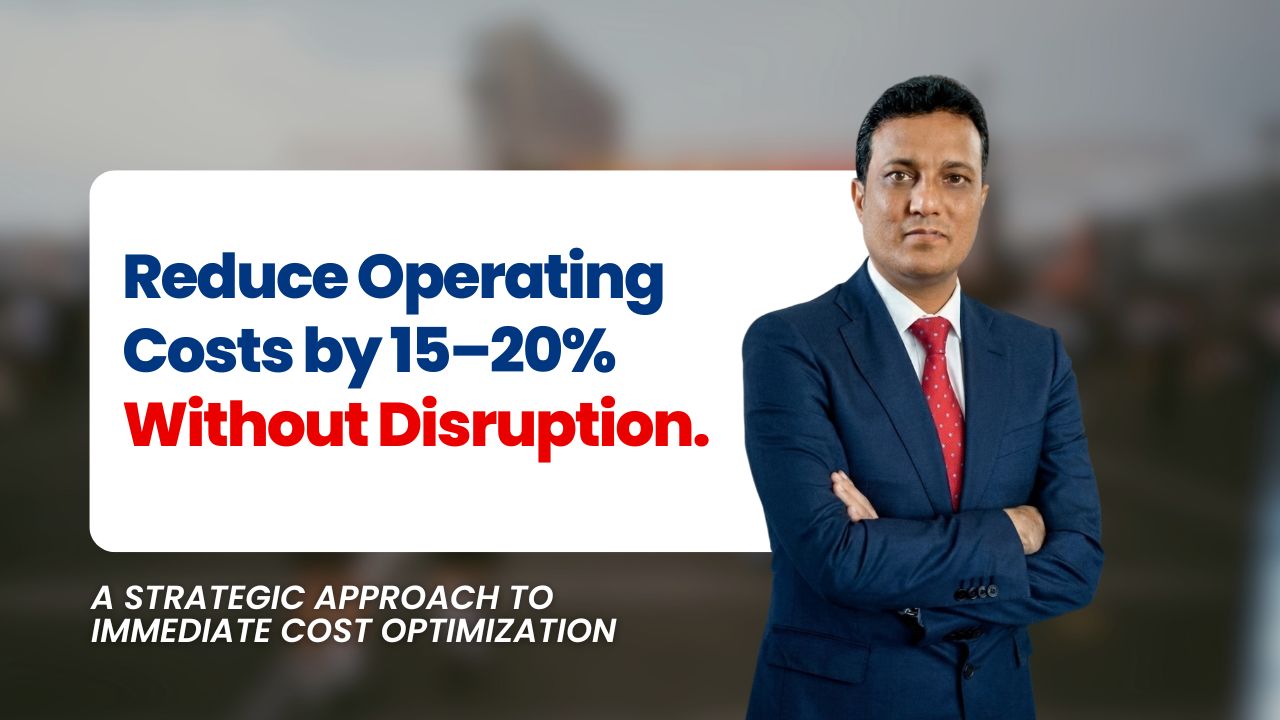 Reduce Operating Costs by 15–20% Without Disruption.

A STRATEGIC APPROACH TO IMMEDIATE COST OPTIMIZATION